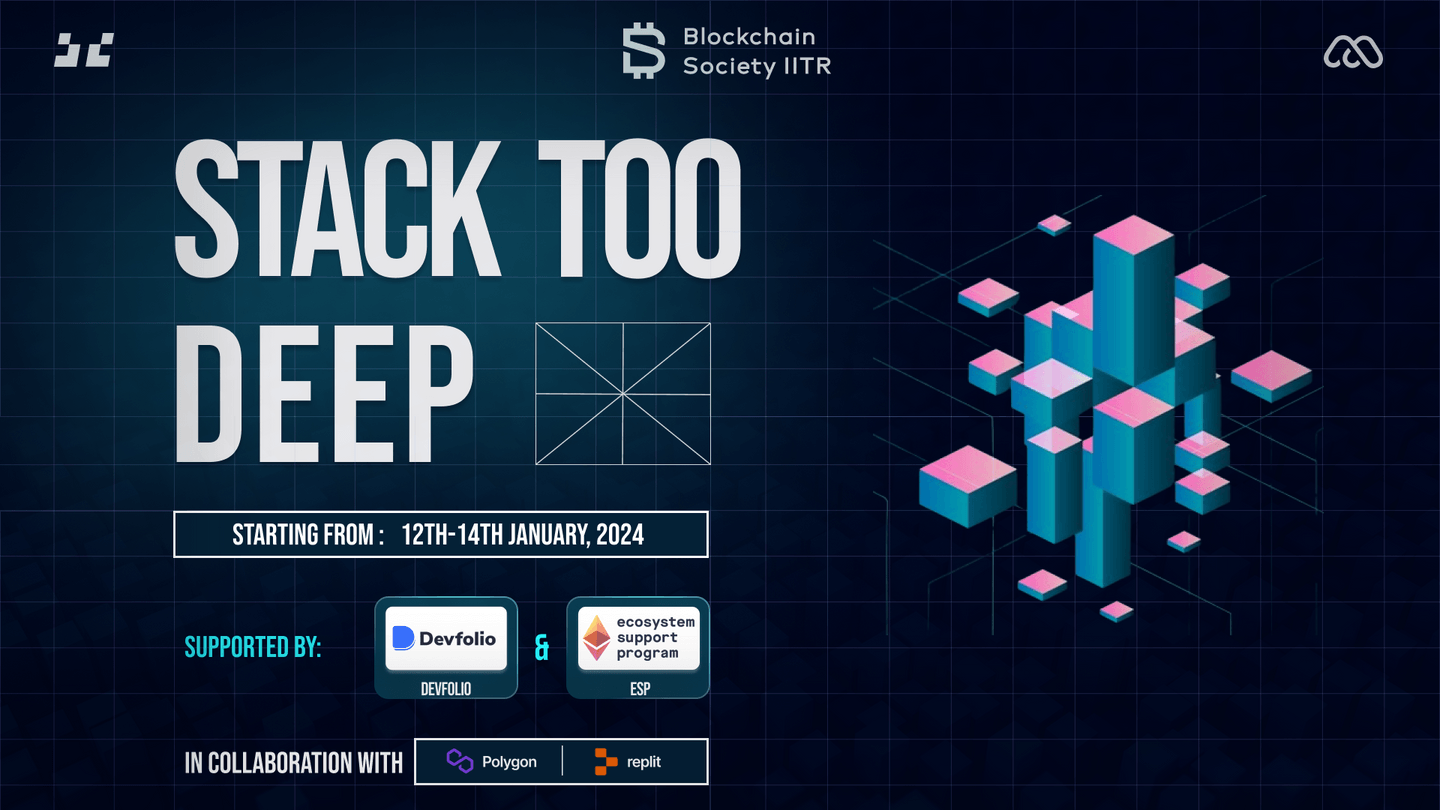 Blockchain Society IITR

STACK TOO DEEP

STARTING FROM : 12TH-14TH JANUARY, 2024

SUPPORTED BY:

Devfolio

DEVFOLIO

&

ecosystem support program

ESP

IN COLLABORATION WITH

Polygon

replit